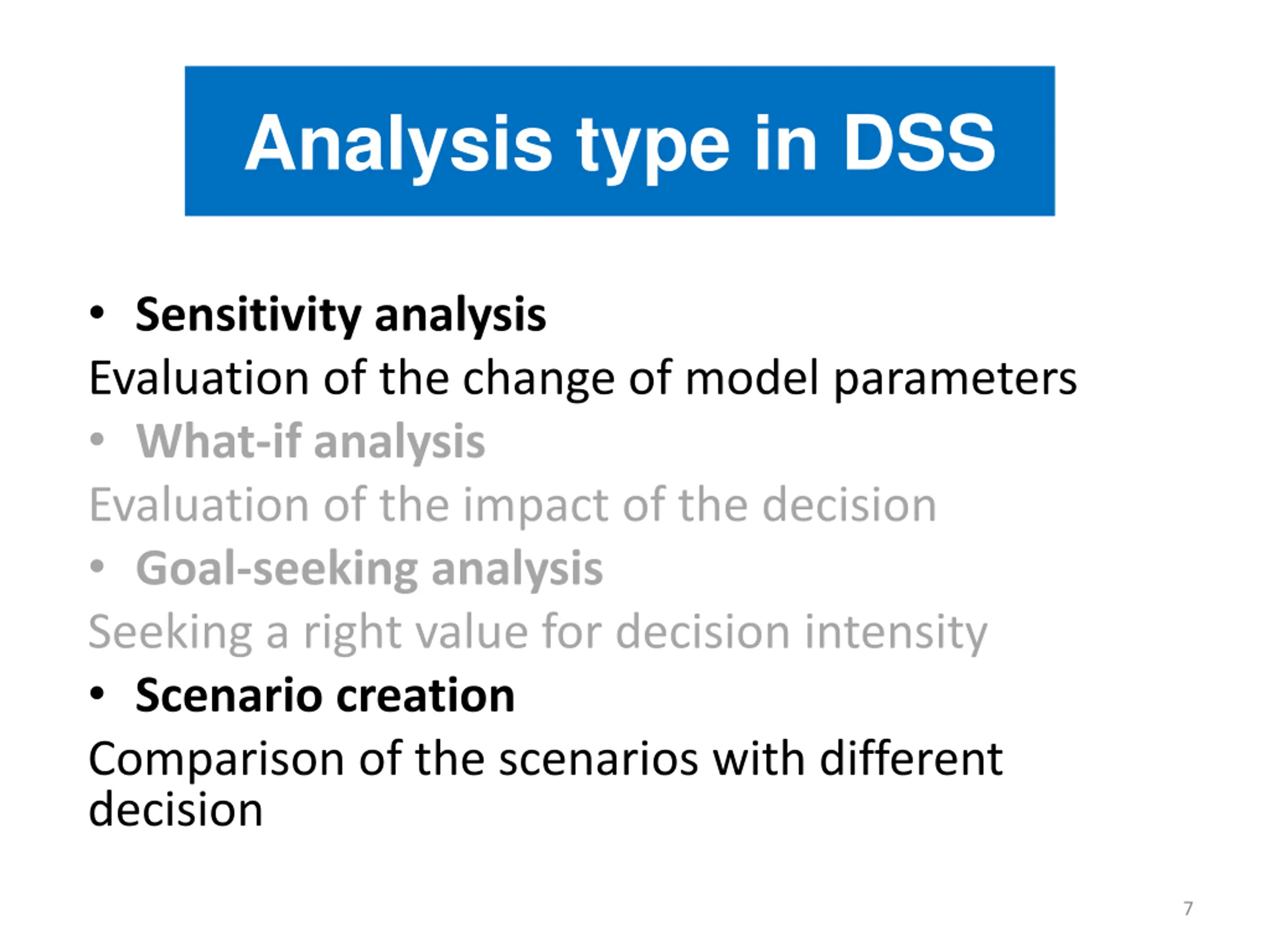 Analysis type in DSS

• Sensitivity analysis

Evaluation of the change of model parameters

• What-if analysis

Evaluation of the impact of the decision

• Goal-seeking analysis

Seeking a right value for decision intensity

• Scenario creation

Comparison of the scenarios with different decision

7